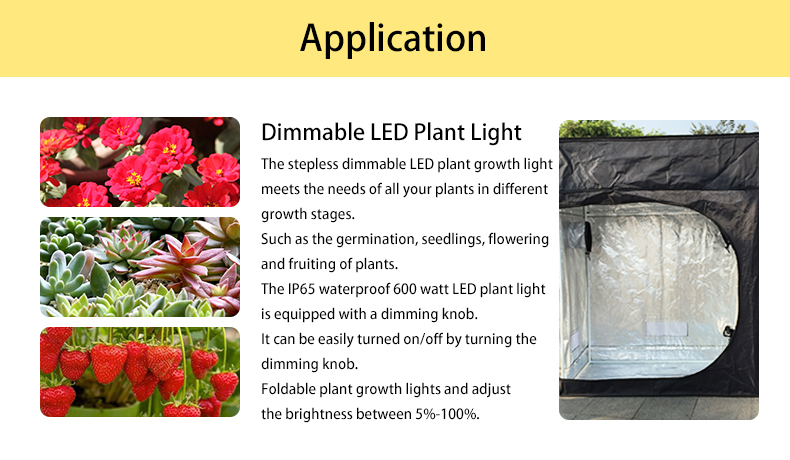 Application

Dimmable LED Plant Light

The stepless dimmable LED plant growth light meets the needs of all your plants in different growth stages.
Such as the germination, seedlings, flowering and fruiting of plants.
The IP65 waterproof 600 watt LED plant light is equipped with a dimming knob.
It can be easily turned on/off by turning the dimming knob.
Foldable plant growth lights and adjust the brightness between 5%-100%.